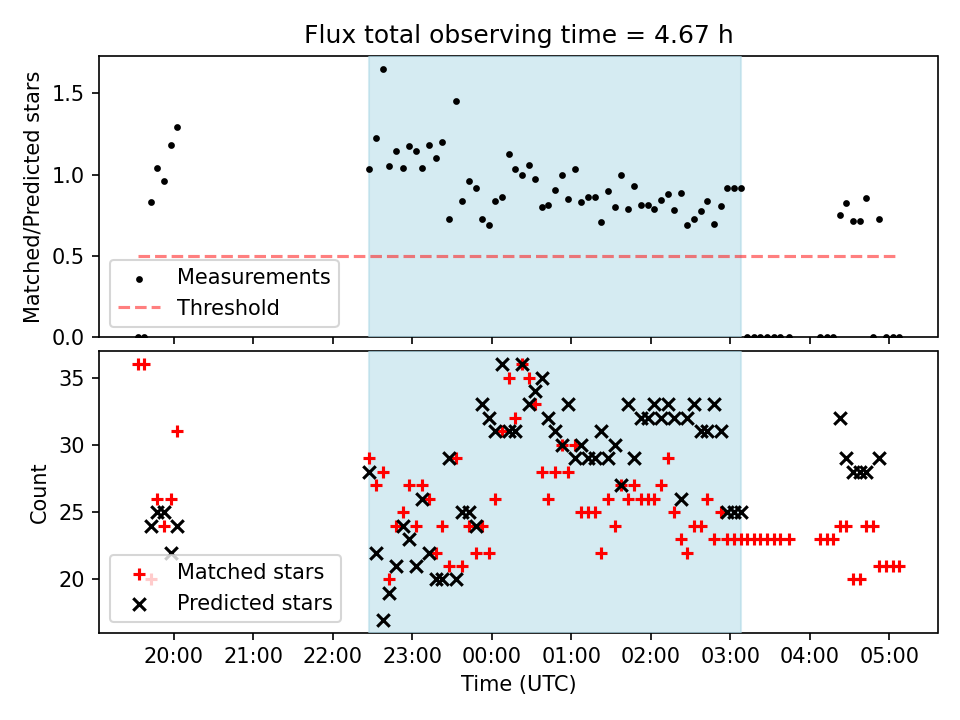 Flux total observing time = 4.67 h

Matched/Predicted stars

1.5
1.0
0.5
0.0

Measurements
Threshold

Count

35
30
25
20

Matched stars
Predicted stars

20:00 21:00 22:00 23:00 00:00 01:00 02:00 03:00 04:00 05:00

Time (UTC)